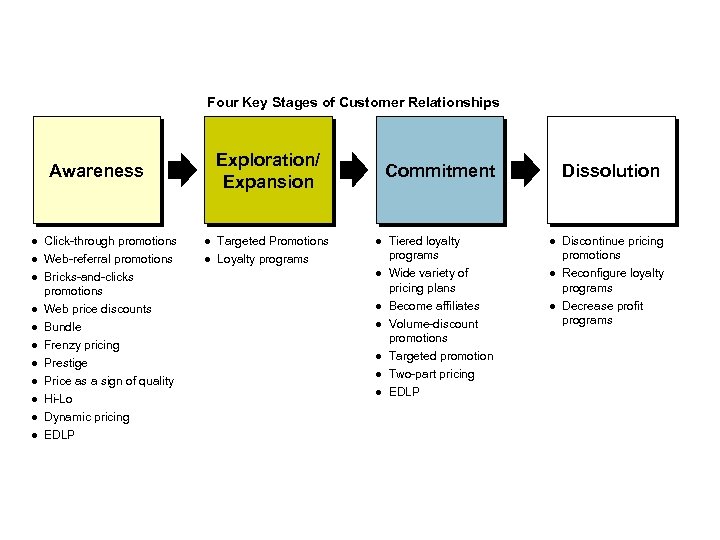 Four Key Stages of Customer Relationships

Awareness

Exploration/ Expansion

Commitment

Dissolution

- Click-through promotions
- Web-referral promotions
- Bricks-and-clicks promotions
- Web price discounts
- Bundle
- Frenzy pricing
- Prestige
- Price as a sign of quality
- Hi-Lo
- Dynamic pricing
- EDLP

- Targeted Promotions
- Loyalty programs

- Tiered loyalty programs
- Wide variety of pricing plans
- Become affiliates
- Volume-discount promotions
- Targeted promotion
- Two-part pricing
- EDLP

- Discontinue pricing promotions
- Reconfigure loyalty programs
- Decrease profit programs